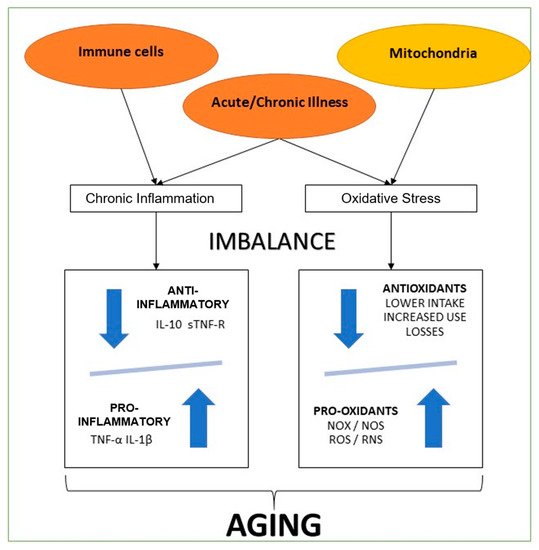 Immune cells

Mitochondria

Acute/Chronic Illness

Chronic Inflammation

Oxidative Stress

IMBALANCE

ANTI-INFLAMMATORY
IL-10 sTNF-R

PRO-INFLAMMATORY
TNF-α IL-1β

ANTIOXIDANTS
LOWER INTAKE
INCREASED USE
LOSSES

PRO-OXIDANTS
NOX / NOS
ROS / RNS

AGING